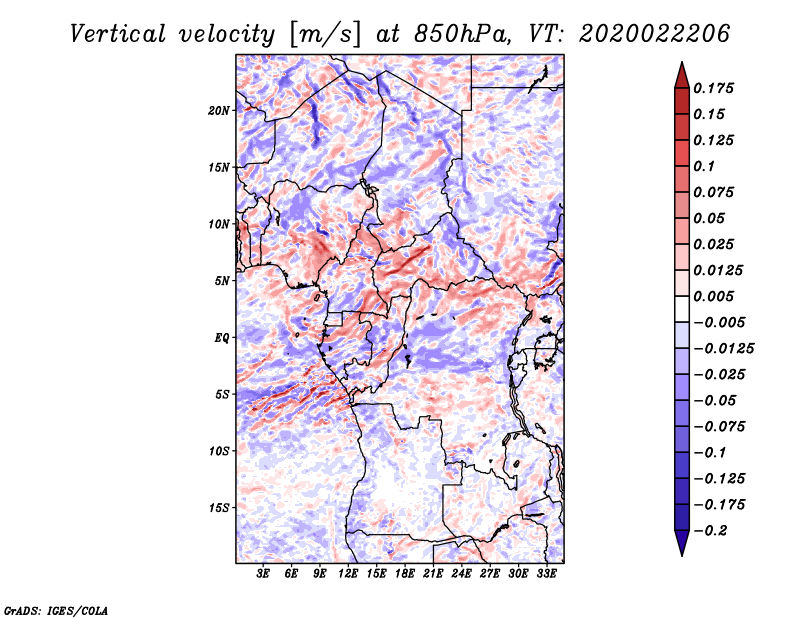 Vertical velocity [m/s] at 850hPa, VT: 2020022206

20N
15N
10N
5N
EQ
5S
10S
15S

3E 6E 9E 12E 15E 18E 21E 24E 27E 30E 33E

0.175
0.15
0.125
0.1
0.075
0.05
0.025
0.0125
0.005
−0.005
−0.0125
−0.025
−0.05
−0.075
−0.1
−0.125
−0.175
−0.2

GrADS: IGES/COLA